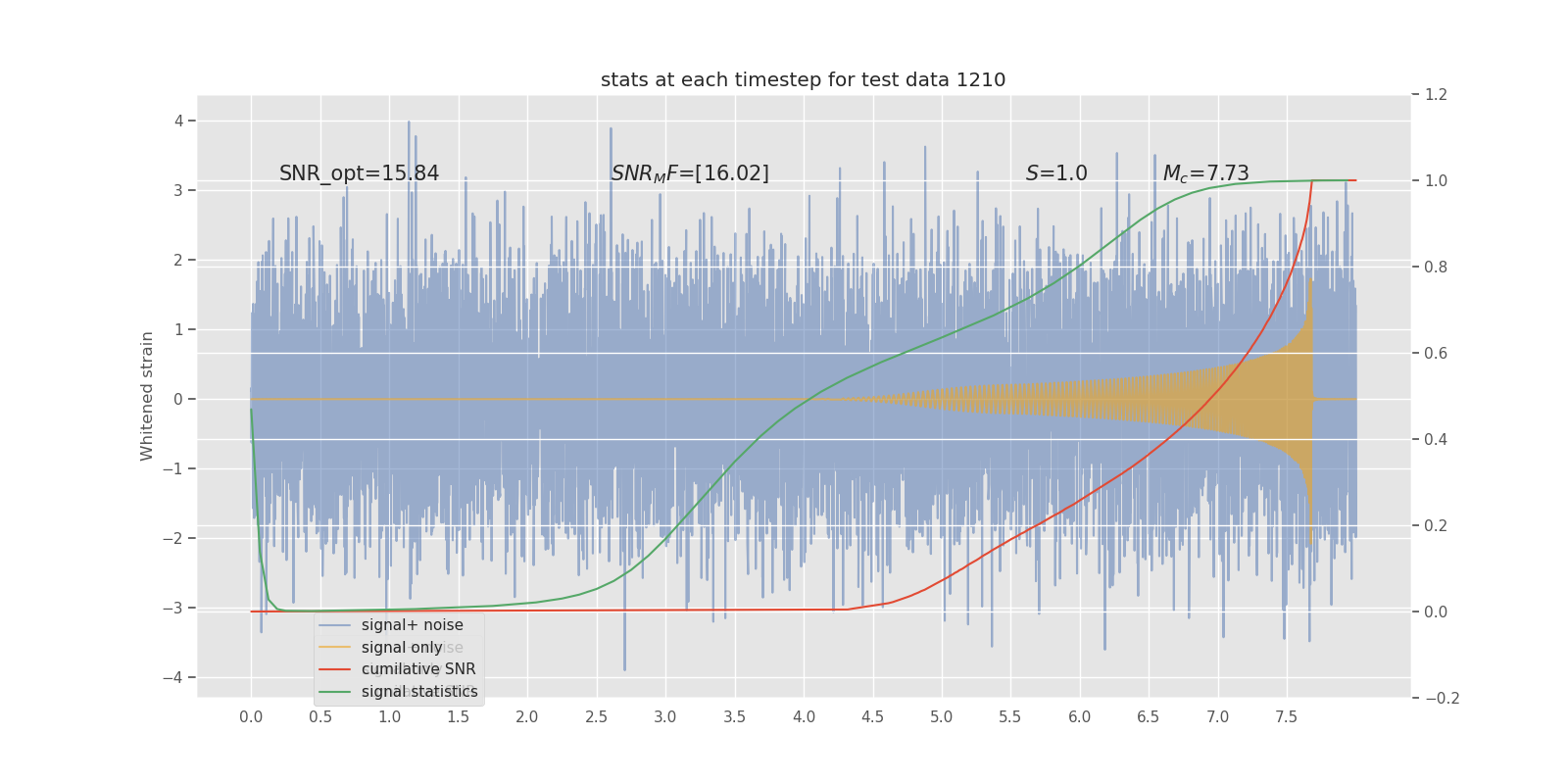 stats at each timestep for test data 1210

SNR_opt=15.84

$SNR_MF$=[16.02]

$S$=1.0

$M_c$=7.73

Whitened strain

4
3
2
1
0
−1
−2
−3
−4

1.2
1.0
0.8
0.6
0.4
0.2
0.0
−0.2

0.0 0.5 1.0 1.5 2.0 2.5 3.0 3.5 4.0 4.5 5.0 5.5 6.0 6.5 7.0 7.5

signal+ noise
signal only
cumilative SNR
signal statistics